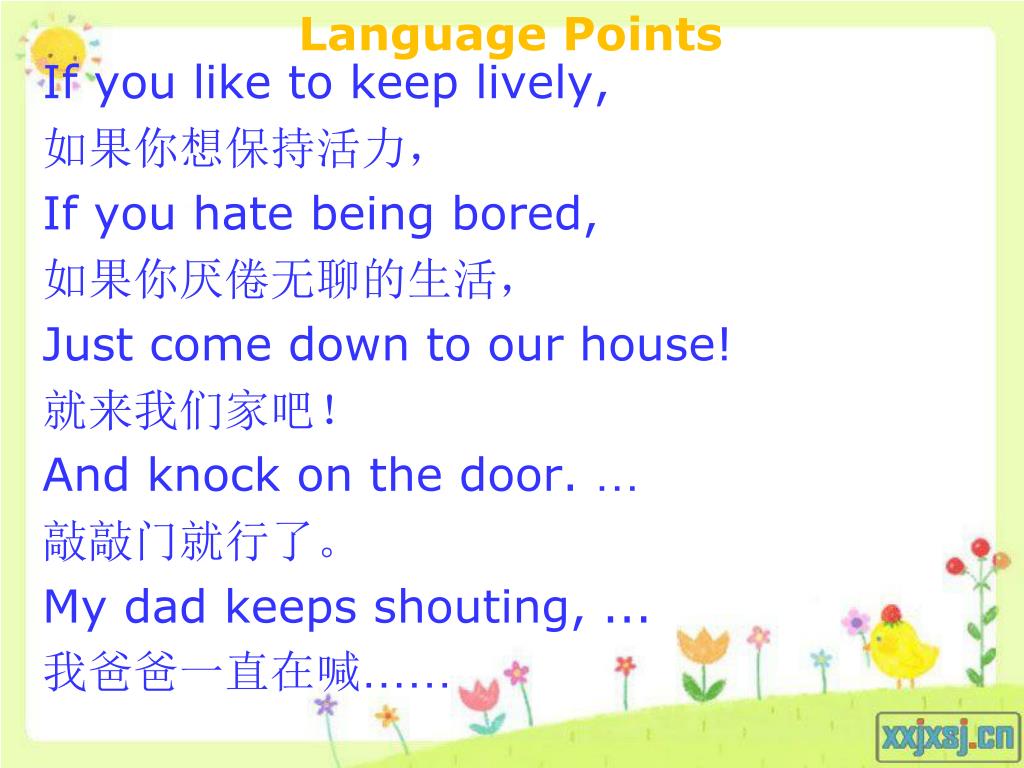 Language Points

If you like to keep lively,
如果你想保持活力，
If you hate being bored,
如果你厌倦无聊的生活，
Just come down to our house!
就来我们家吧！
And knock on the door. …
敲敲门就行了。
My dad keeps shouting, ...
我爸爸一直在喊……

xxjxsj.cn